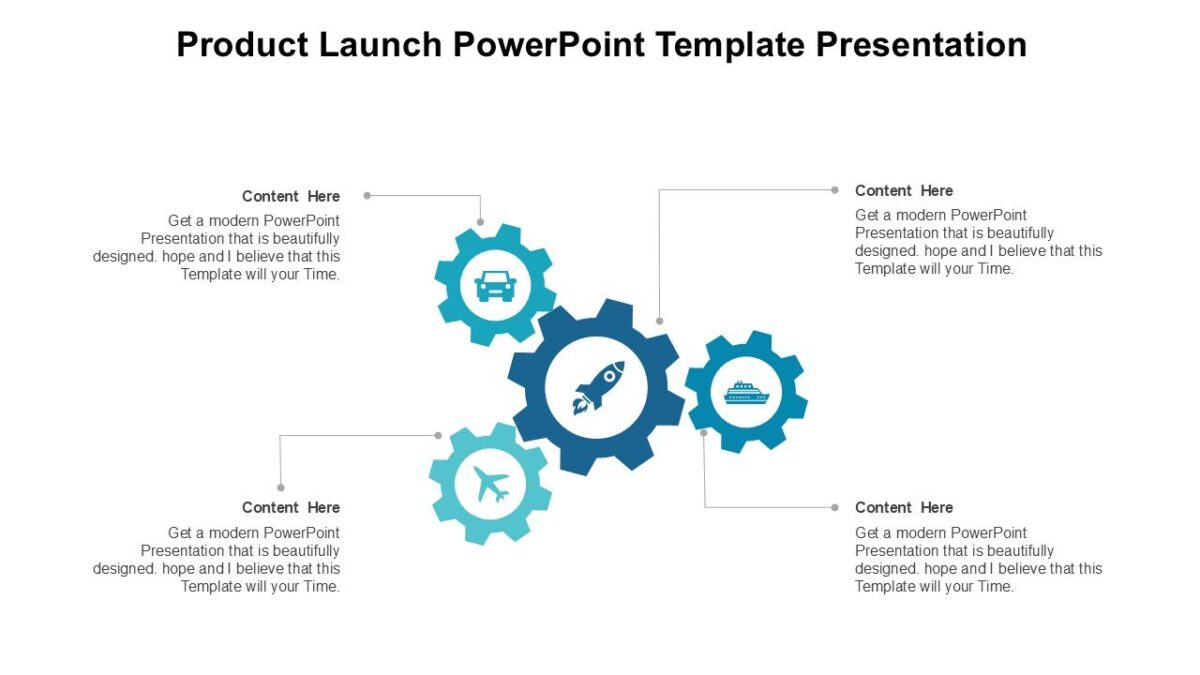 Product Launch PowerPoint Template Presentation

Content Here
Get a modern PowerPoint Presentation that is beautifully designed. hope and I believe that this Template will your Time.

Content Here
Get a modern PowerPoint Presentation that is beautifully designed. hope and I believe that this Template will your Time.

Content Here
Get a modern PowerPoint Presentation that is beautifully designed. hope and I believe that this Template will your Time.

Content Here
Get a modern PowerPoint Presentation that is beautifully designed. hope and I believe that this Template will your Time.